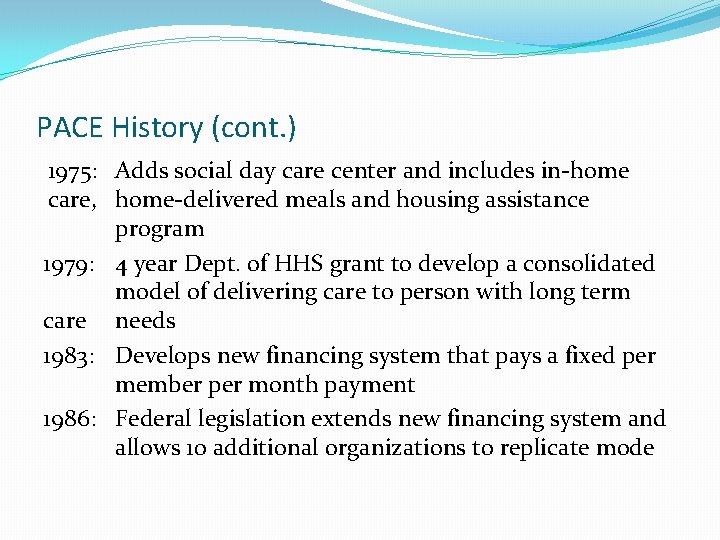 PACE History (cont.)

1975: Adds social day care center and includes in-home care, home-delivered meals and housing assistance program

1979: 4 year Dept. of HHS grant to develop a consolidated model of delivering care to person with long term care needs

1983: Develops new financing system that pays a fixed per member per month payment

1986: Federal legislation extends new financing system and allows 10 additional organizations to replicate mode